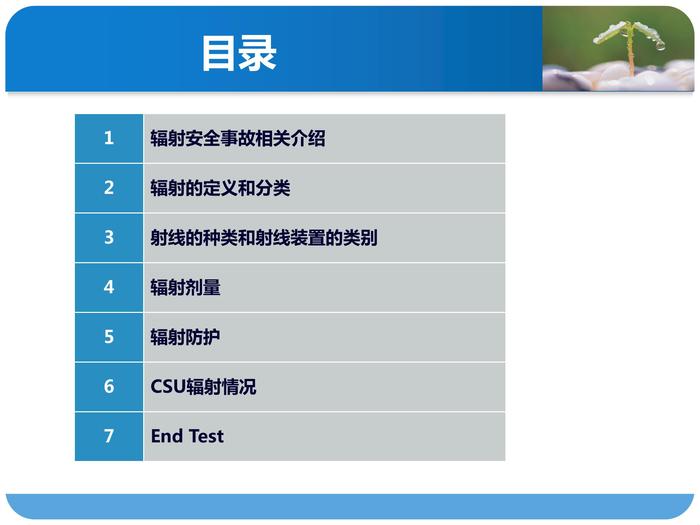 目录

| 1 | 辐射安全事故相关介绍 |
|---|---|
| 2 | 辐射的定义和分类 |
| 3 | 射线的种类和射线装置的类别 |
| 4 | 辐射剂量 |
| 5 | 辐射防护 |
| 6 | CSU辐射情况 |
| 7 | End Test |